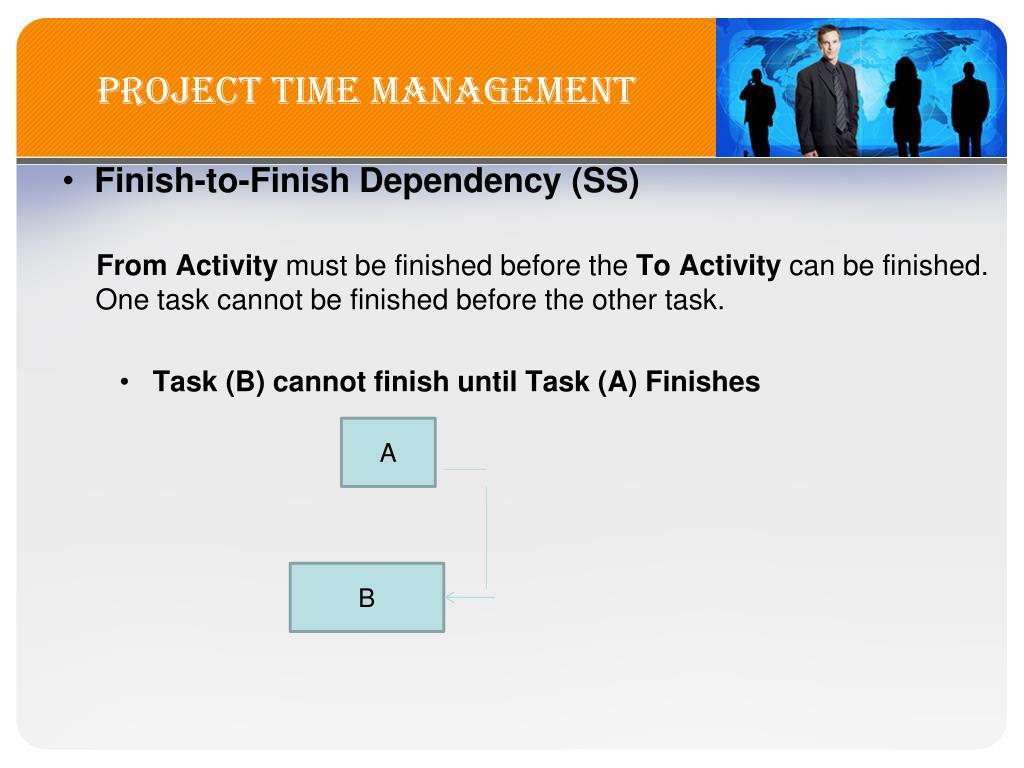 PROJECT TIME MANAGEMENT

• Finish-to-Finish Dependency (SS)

From Activity must be finished before the To Activity can be finished. One task cannot be finished before the other task.

• Task (B) cannot finish until Task (A) Finishes

A

B